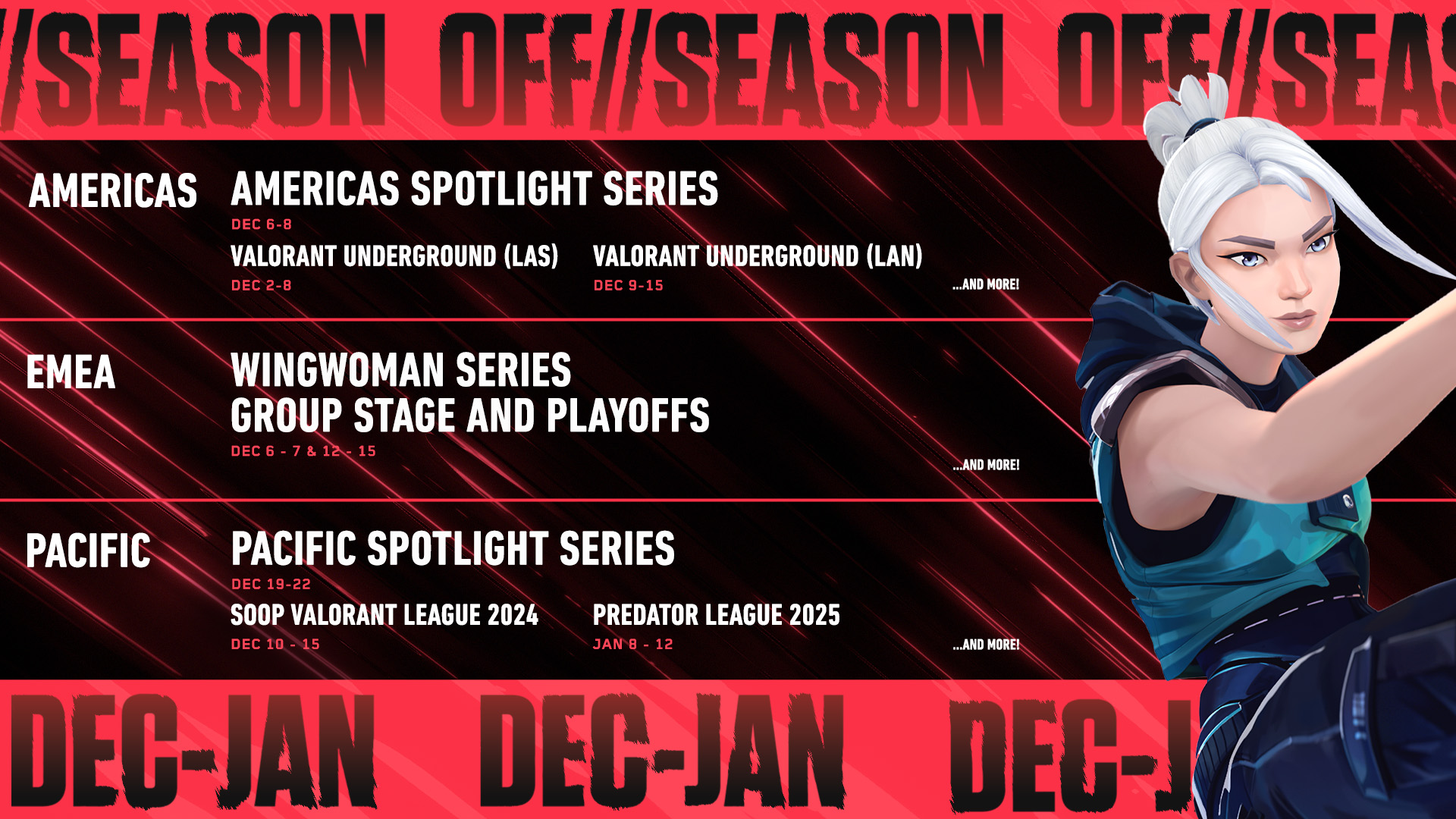 /SEASON OFF//SEASON OFF//SEAS

AMERICAS

AMERICAS SPOTLIGHT SERIES
DEC 6-8

VALORANT UNDERGROUND (LAS)
DEC 2-8

VALORANT UNDERGROUND (LAN)
DEC 9-15

...AND MORE!

EMEA

WINGWOMAN SERIES
GROUP STAGE AND PLAYOFFS
DEC 6 - 7 & 12 - 15

...AND MORE!

PACIFIC

PACIFIC SPOTLIGHT SERIES
DEC 19-22

SOOP VALORANT LEAGUE 2024
DEC 10 - 15

PREDATOR LEAGUE 2025
JAN 8 - 12

...AND MORE!

DEC-JAN DEC-JAN DEC-J